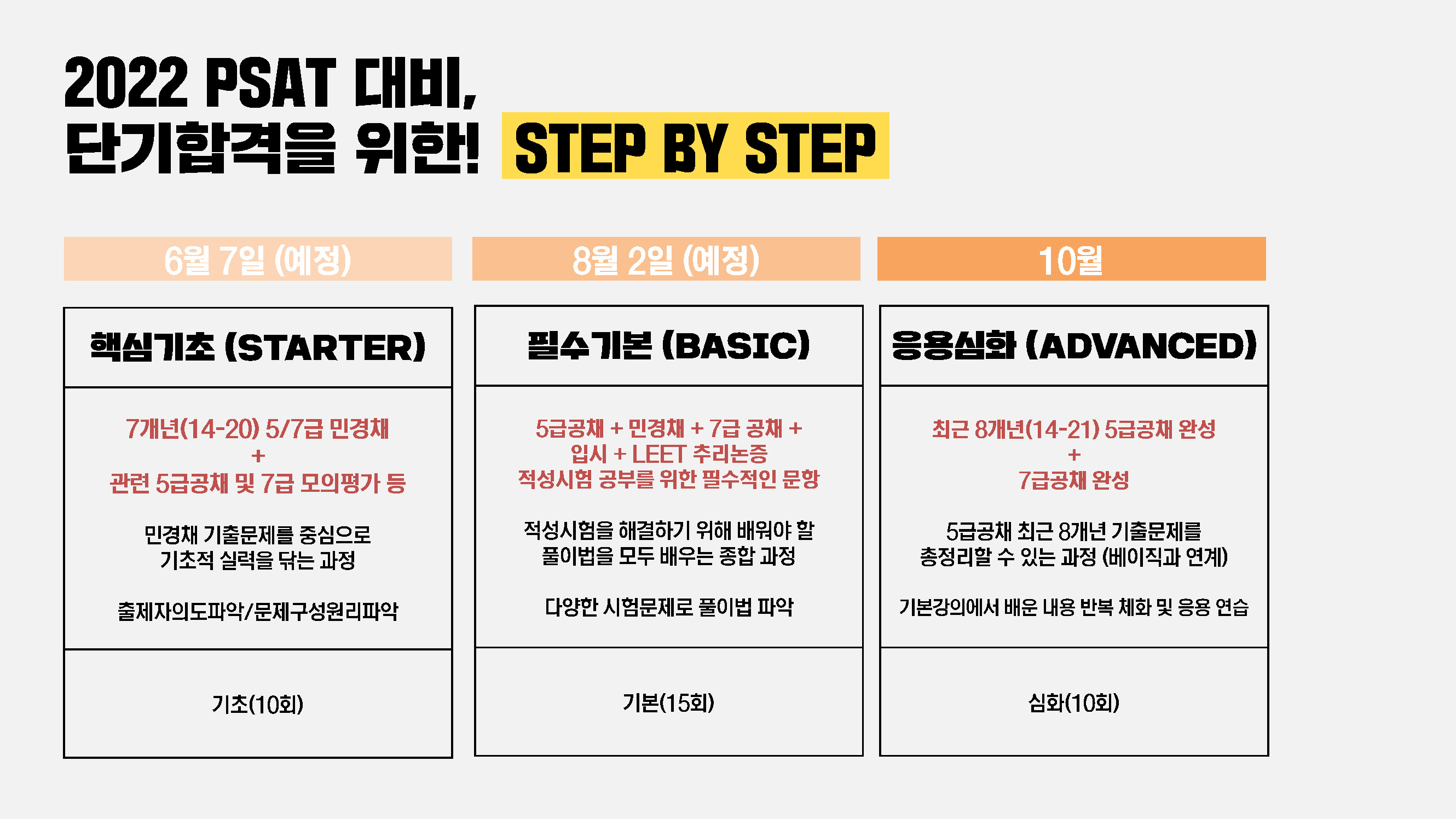 2022 PSAT 대비,
단기합격을 위한! STEP BY STEP

6월 7일 (예정)

핵심기초 (STARTER)

7개년(14-20) 5/7급 민경채
+
관련 5급공채 및 7급 모의평가 등

민경채 기출문제를 중심으로
기초적 실력을 닦는 과정

출제자의도파악/문제구성원리파악

기초(10회)

8월 2일 (예정)

필수기본 (BASIC)

5급공채 + 민경채 + 7급 공채 +
입시 + LEET 추리논증
적성시험 공부를 위한 필수적인 문항

적성시험을 해결하기 위해 배워야 할
풀이법을 모두 배우는 종합 과정

다양한 시험문제로 풀이법 파악

기본(15회)

10월

응용심화 (ADVANCED)

최근 8개년(14-21) 5급공채 완성
+
7급공채 완성

5급공채 최근 8개년 기출문제를
총정리할 수 있는 과정 (베이직과 연계)

기본강의에서 배운 내용 반복 체화 및 응용 연습

심화(10회)